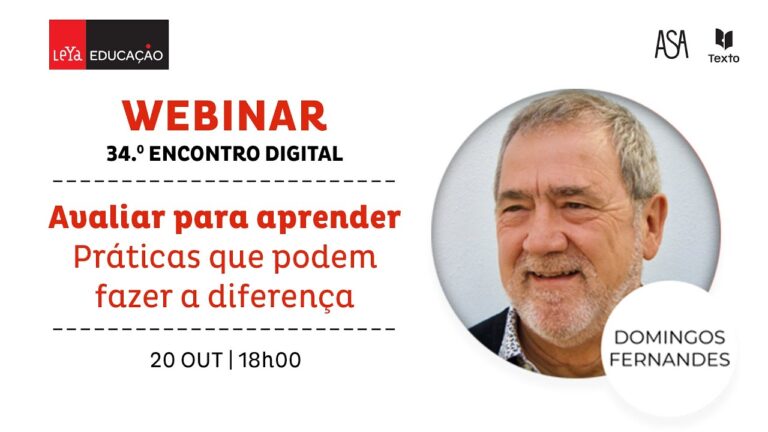 LeYa EDUCAÇÃO

ASA

Texto

WEBINAR
34.º ENCONTRO DIGITAL

Avaliar para aprender
Práticas que podem fazer a diferença

20 OUT | 18h00

DOMINGOS FERNANDES